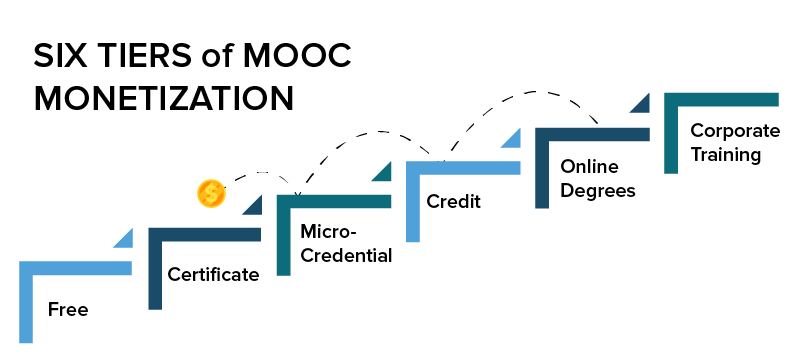 SIX TIERS of MOOC MONETIZATION

$

Free

Certificate

Micro-Credential

Credit

Online Degrees

Corporate Training